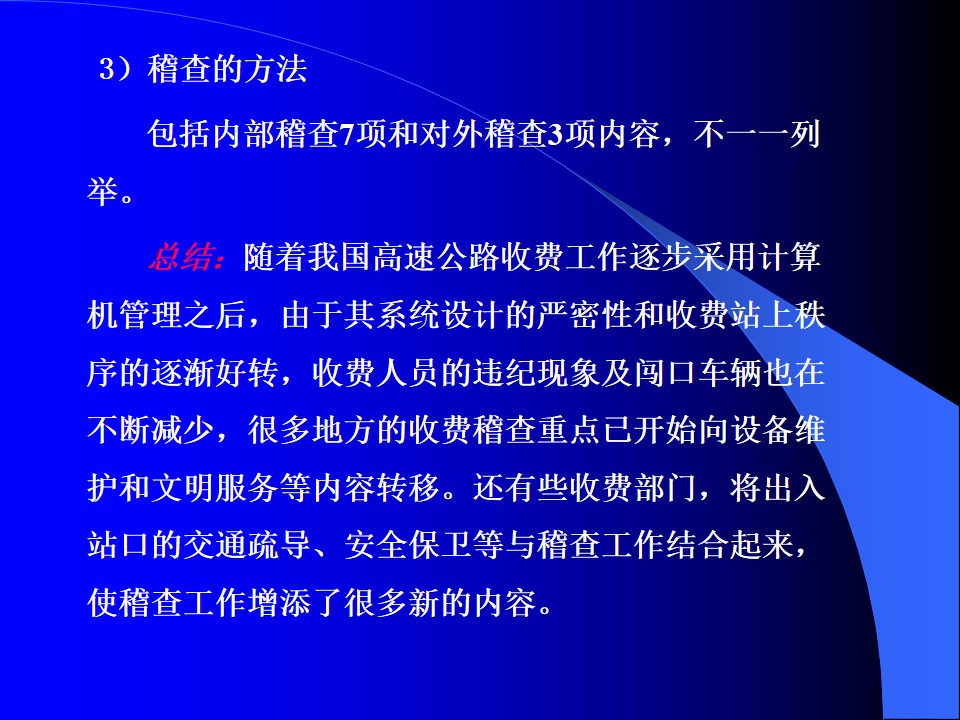 3）稽查的方法

包括内部稽查7项和对外稽查3项内容，不一一列举。

总结：随着我国高速公路收费工作逐步采用计算机管理之后，由于其系统设计的严密性和收费站上秩序的逐渐好转，收费人员的违纪现象及闯口车辆也在不断减少，很多地方的收费稽查重点已开始向设备维护和文明服务等内容转移。还有些收费部门，将出入站口的交通疏导、安全保卫等与稽查工作结合起来，使稽查工作增添了很多新的内容。